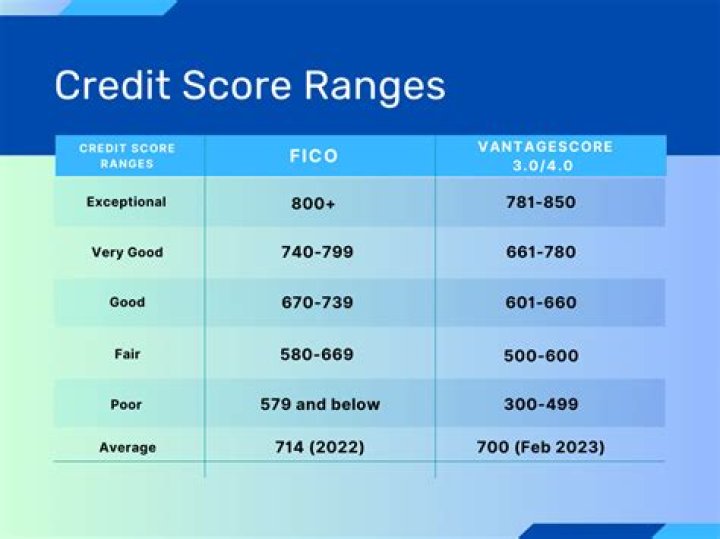 Credit Score Ranges

| CREDIT SCORE RANGES | FICO | VANTAGESCORE 3.0/4.0 |
|---|---|---|
| Exceptional | 800+ | 781-850 |
| Very Good | 740-799 | 661-780 |
| Good | 670-739 | 601-660 |
| Fair | 580-669 | 500-600 |
| Poor | 579 and below | 300-499 |
| Average | 714 (2022) | 700 (Feb 2023) |